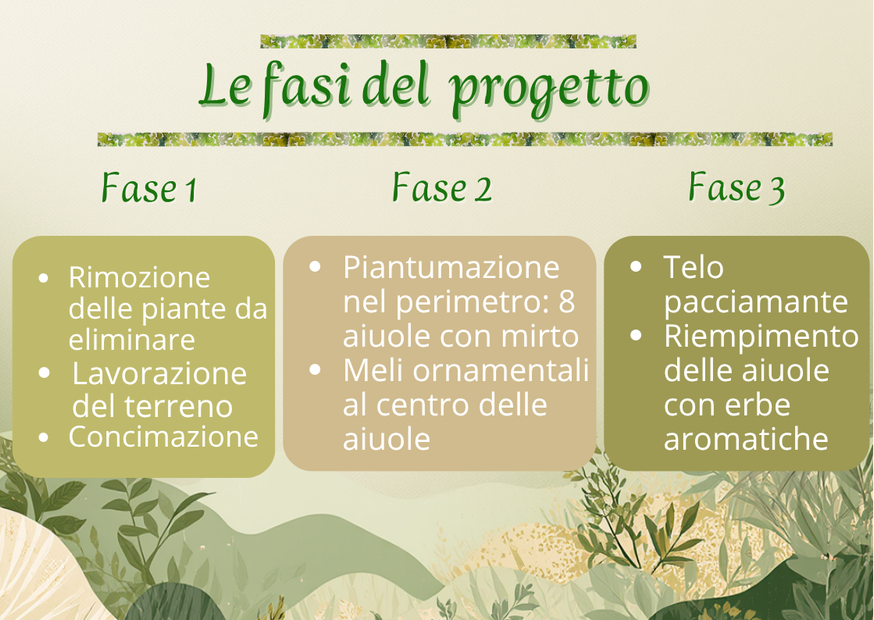 Le fasi del progetto

Fase 1

- Rimozione delle piante da eliminare
- Lavorazione del terreno
- Concimazione

Fase 2

- Piantumazione nel perimetro: 8 aiuole con mirto
- Meli ornamentali al centro delle aiuole

Fase 3

- Telo pacciamante
- Riempimento delle aiuole con erbe aromatiche